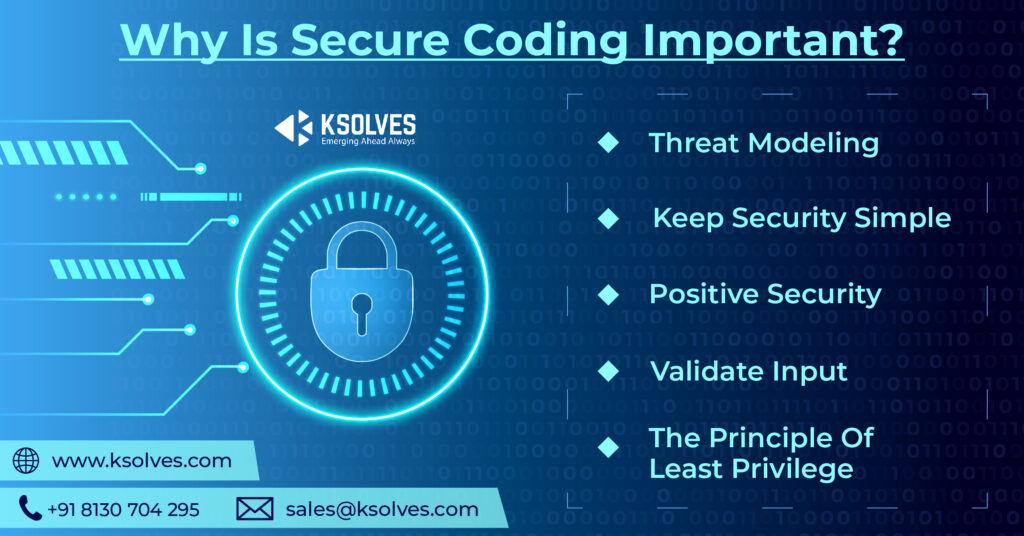 Why Is Secure Coding Important?

KSOLVES
Emerging Ahead Always

Threat Modeling

Keep Security Simple

Positive Security

Validate Input

The Principle Of Least Privilege

www.ksolves.com

+91 8130 704 295

sales@ksolves.com